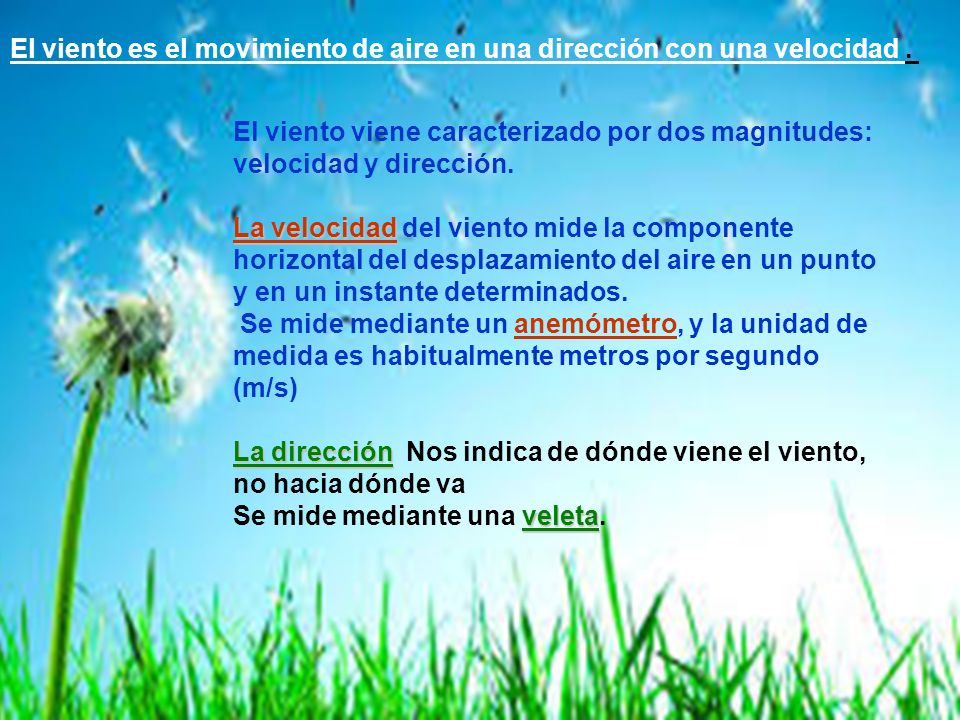 El viento es el movimiento de aire en una dirección con una velocidad .

El viento viene caracterizado por dos magnitudes: velocidad y dirección.

La velocidad del viento mide la componente horizontal del desplazamiento del aire en un punto y en un instante determinados.
Se mide mediante un anemómetro, y la unidad de medida es habitualmente metros por segundo (m/s)

La dirección Nos indica de dónde viene el viento, no hacia dónde va
Se mide mediante una veleta.